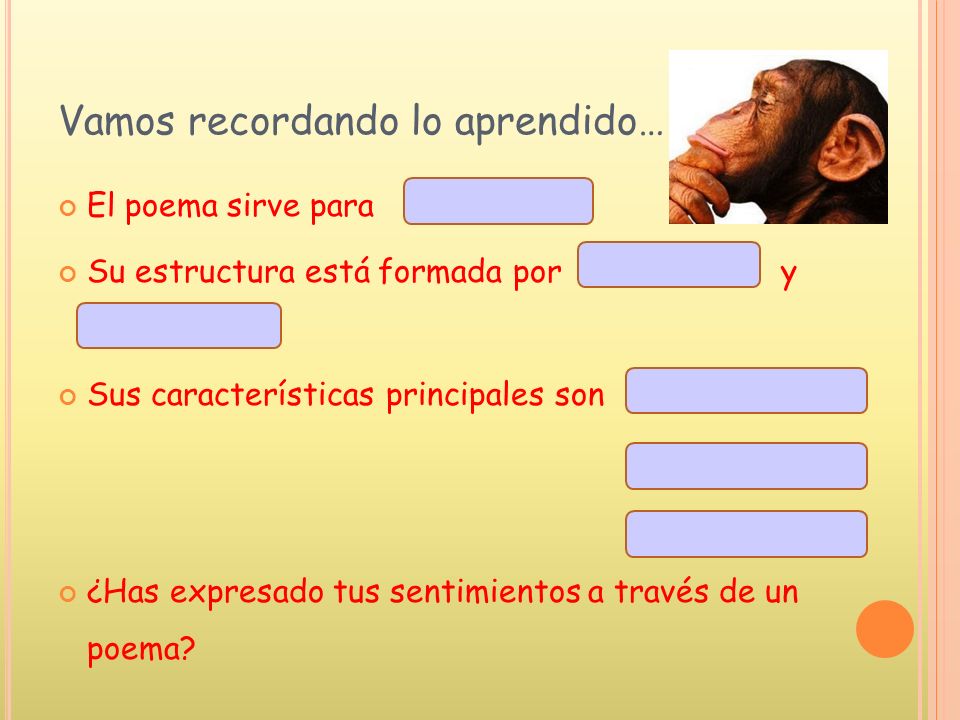 Vamos recordando lo aprendido…

El poema sirve para

Su estructura está formada por y

Sus características principales son

¿Has expresado tus sentimientos a través de un poema?